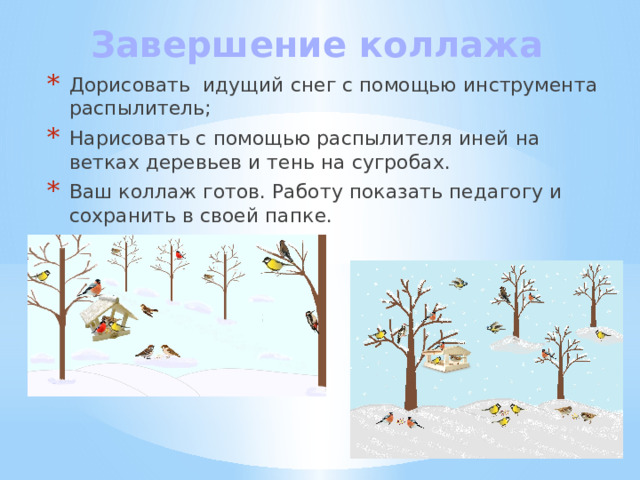 Завершение коллажа

* Дорисовать идущий снег с помощью инструмента распылитель;
* Нарисовать с помощью распылителя иней на ветках деревьев и тень на сугробах.
* Ваш коллаж готов. Работу показать педагогу и сохранить в своей папке.